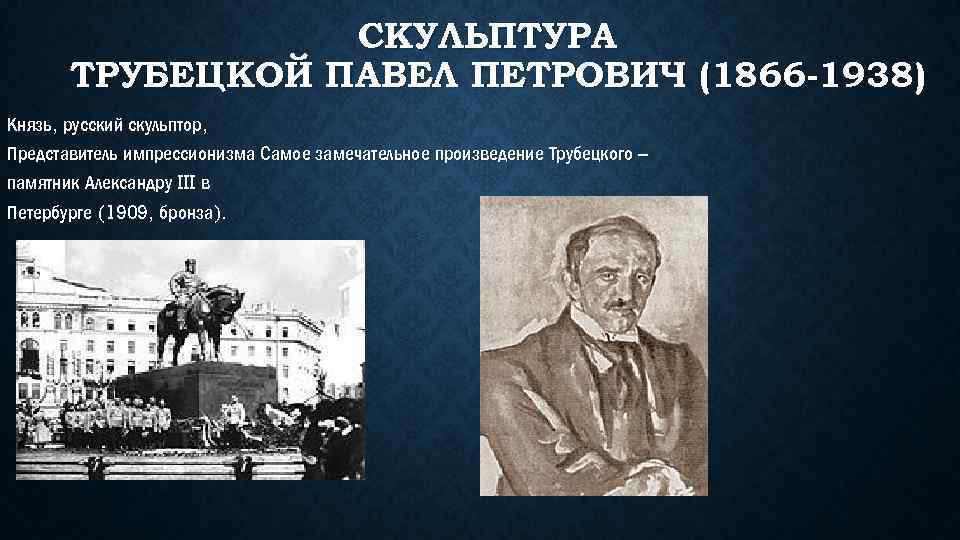 СКУЛЬПТУРА
ТРУБЕЦКОЙ ПАВЕЛ ПЕТРОВИЧ (1866-1938)

Князь, русский скульптор,
Представитель импрессионизма Самое замечательное произведение Трубецкого – памятник Александру III в Петербурге (1909, бронза).